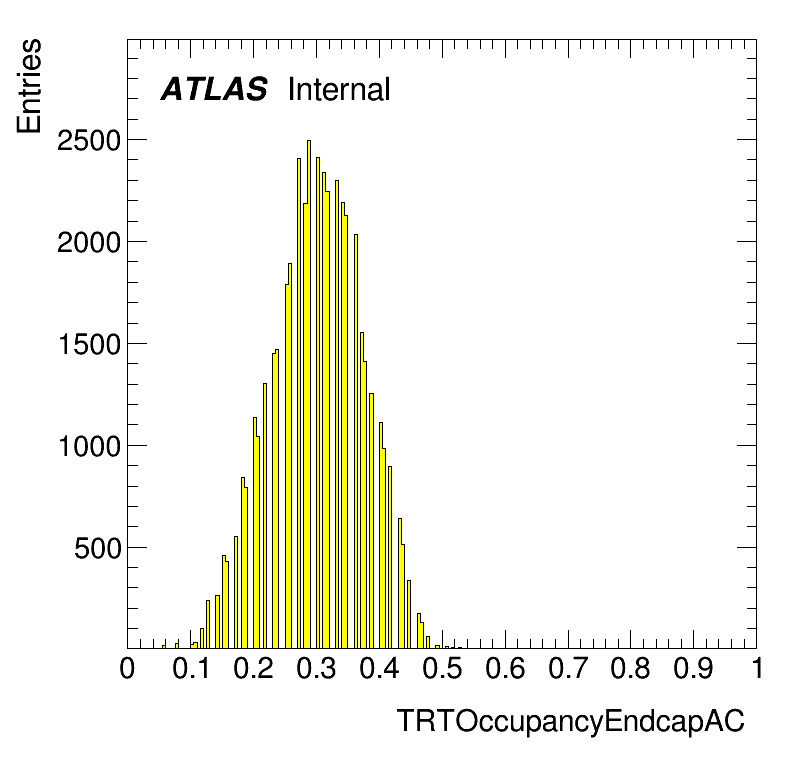 Entries

ATLAS Internal

2500
2000
1500
1000
500

0 0.1 0.2 0.3 0.4 0.5 0.6 0.7 0.8 0.9 1

TRTOccupancyEndcapAC